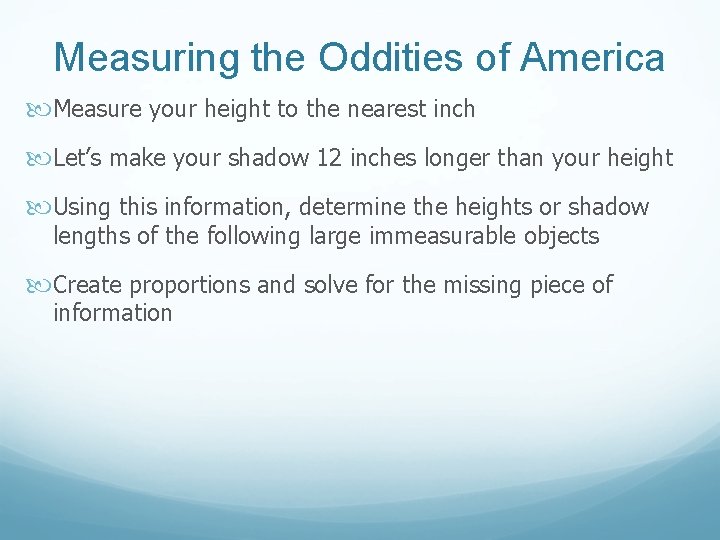 Measuring the Oddities of America

Measure your height to the nearest inch

Let’s make your shadow 12 inches longer than your height

Using this information, determine the heights or shadow lengths of the following large immeasurable objects

Create proportions and solve for the missing piece of information